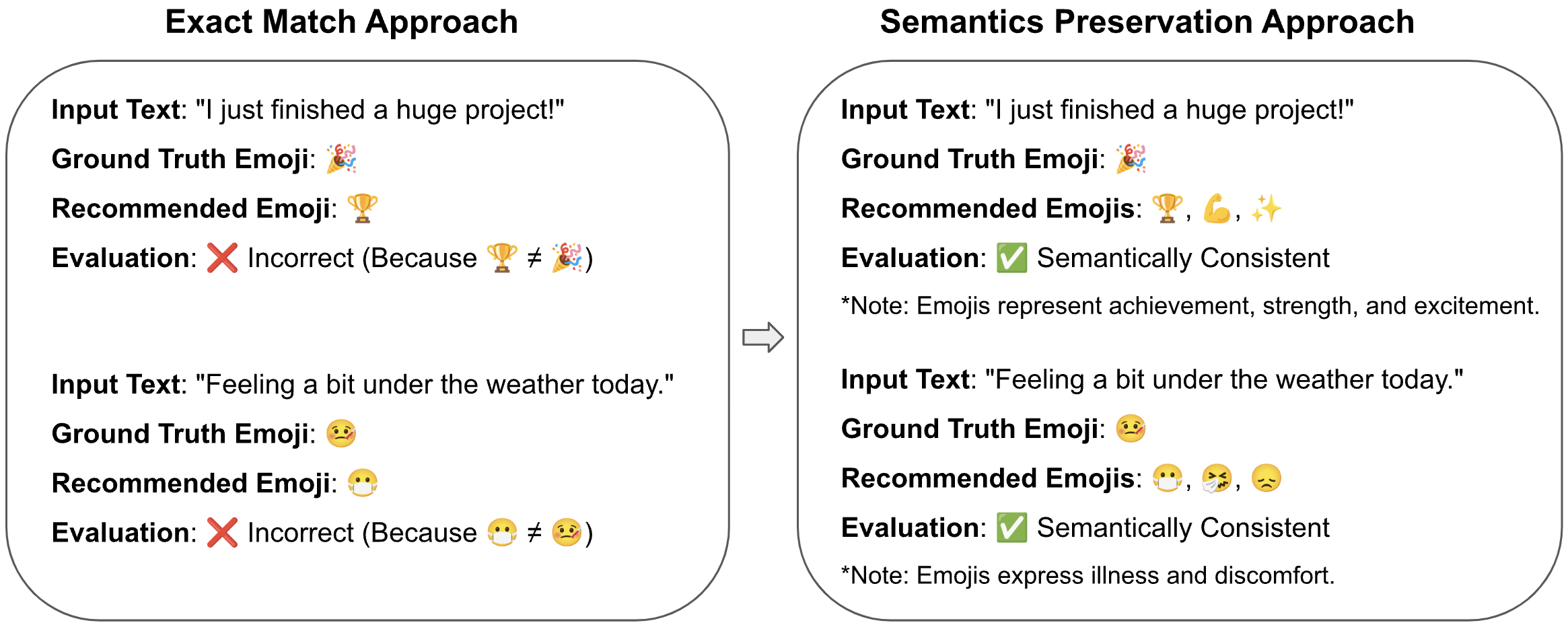 Exact Match Approach

Input Text: "I just finished a huge project!"

Ground Truth Emoji: 🎉

Recommended Emoji: 🏆

Evaluation: ❌ Incorrect (Because 🏆 ≠ 🎉)

Input Text: "Feeling a bit under the weather today."

Ground Truth Emoji: 🤒

Recommended Emoji: 😷

Evaluation: ❌ Incorrect (Because 😷 ≠ 🤒)

Semantics Preservation Approach

Input Text: "I just finished a huge project!"

Ground Truth Emoji: 🎉

Recommended Emojis: 🏆, 💪, ✨

Evaluation: ✅ Semantically Consistent

*Note: Emojis represent achievement, strength, and excitement.

Input Text: "Feeling a bit under the weather today."

Ground Truth Emoji: 🤒

Recommended Emojis: 😷, 🤧, 😞

Evaluation: ✅ Semantically Consistent

*Note: Emojis express illness and discomfort.